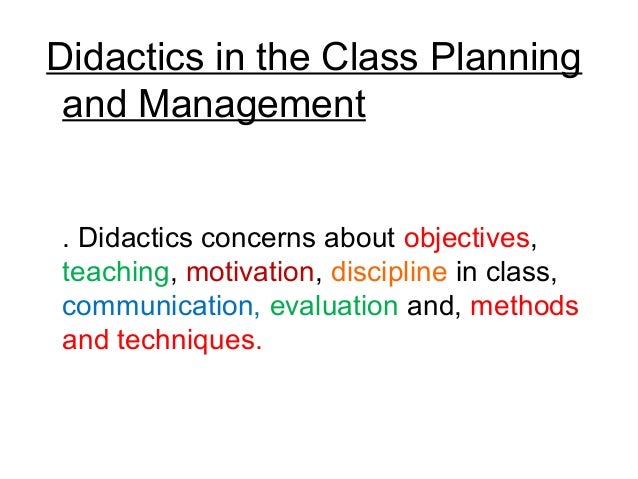 Didactics in the Class Planning and Management

. Didactics concerns about objectives, teaching, motivation, discipline in class, communication, evaluation and, methods and techniques.